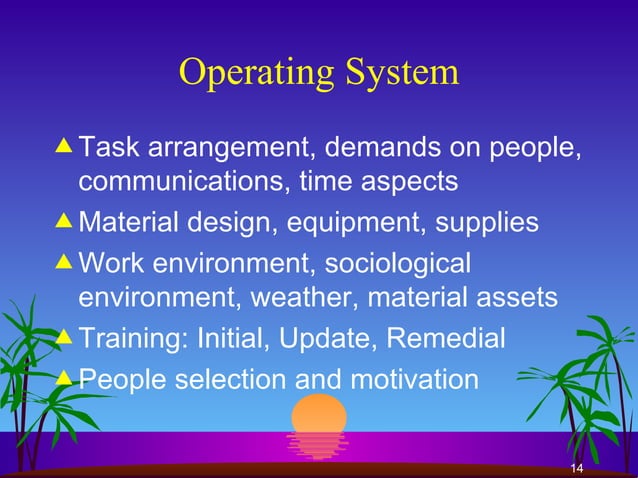 Operating System

▲ Task arrangement, demands on people, communications, time aspects

▲ Material design, equipment, supplies

▲ Work environment, sociological environment, weather, material assets

▲ Training: Initial, Update, Remedial

▲ People selection and motivation

14